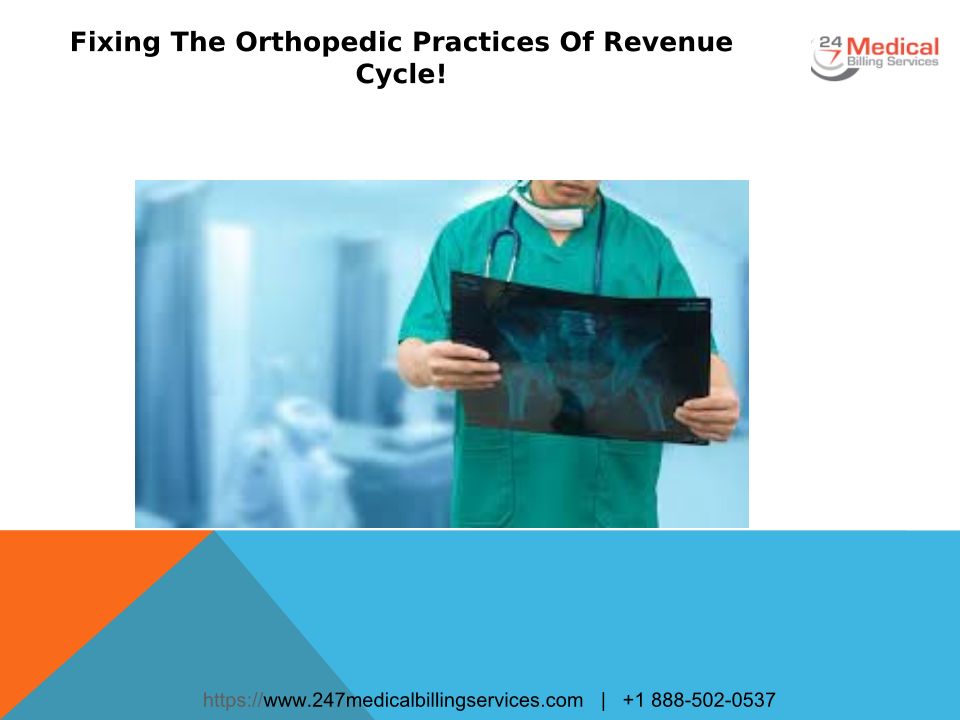 Fixing The Orthopedic Practices Of Revenue Cycle!

24 7 Medical Billing Services

https://www.247medicalbillingservices.com | +1 888-502-0537